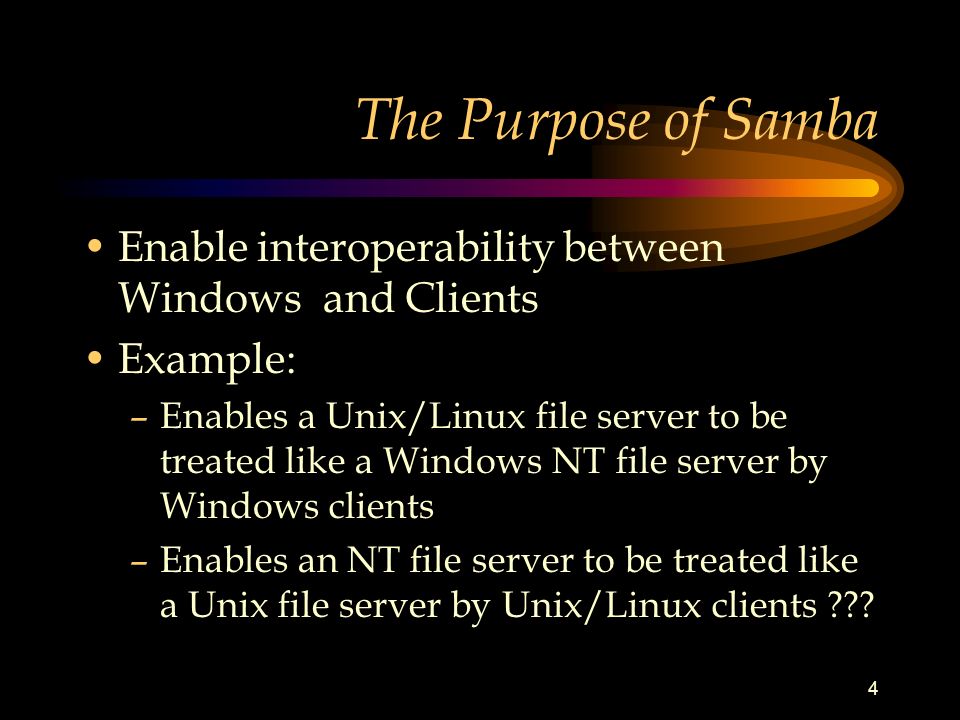 The Purpose of Samba

• Enable interoperability between Windows and Clients
• Example:
– Enables a Unix/Linux file server to be treated like a Windows NT file server by Windows clients
– Enables an NT file server to be treated like a Unix file server by Unix/Linux clients ???

4